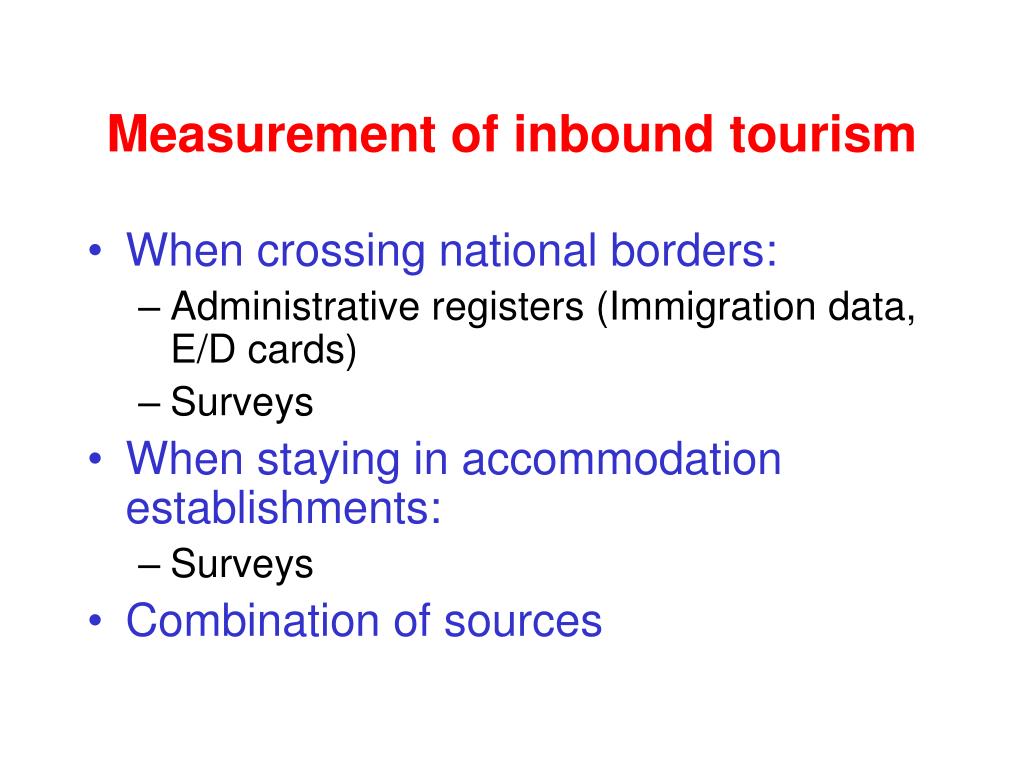 Measurement of inbound tourism

• When crossing national borders:
– Administrative registers (Immigration data, E/D cards)
– Surveys
• When staying in accommodation establishments:
– Surveys
• Combination of sources